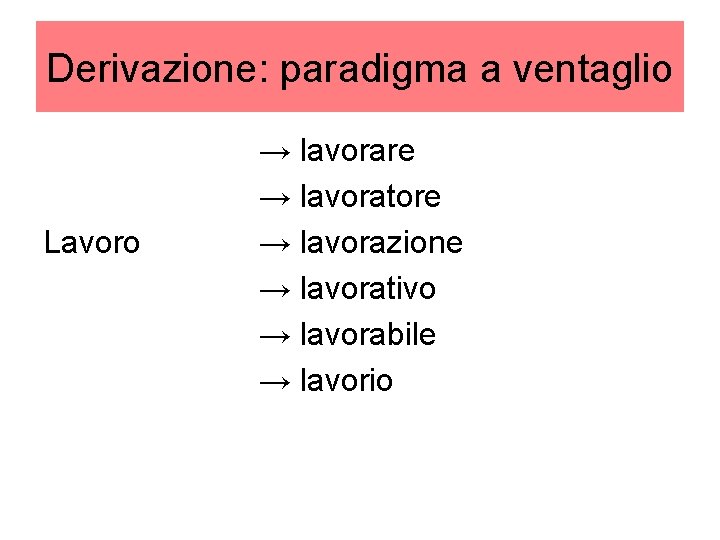 Derivazione: paradigma a ventaglio

→ lavorare
→ lavoratore
Lavoro → lavorazione
→ lavorativo
→ lavorabile
→ lavorio